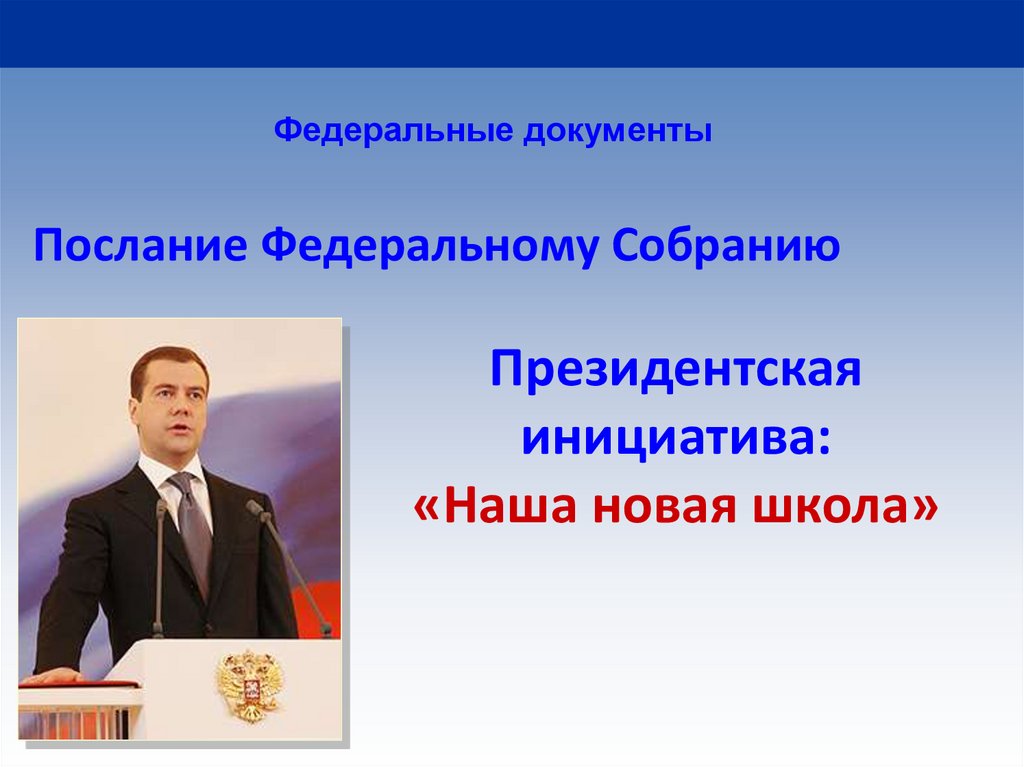 Федеральные документы

Послание Федеральному Собранию

Президентская инициатива: «Наша новая школа»